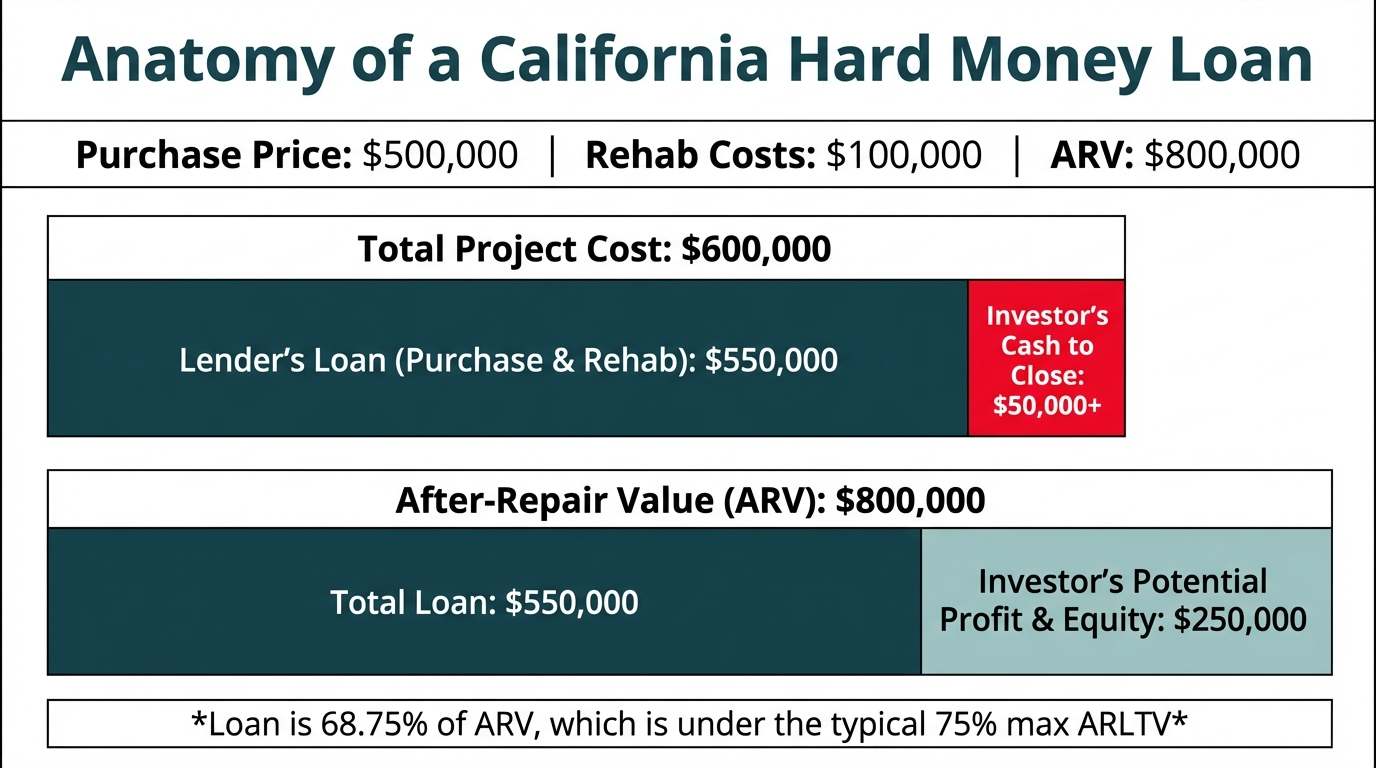 Anatomy of a California Hard Money Loan

Purchase Price: \$500,000 | Rehab Costs: \$100,000 | ARV: \$800,000

Total Project Cost: \$600,000

Lender's Loan (Purchase & Rehab): \$550,000

Investor's Cash to Close: \$50,000+

After-Repair Value (ARV): \$800,000

Total Loan: \$550,000

Investor's Potential Profit & Equity: \$250,000

*Loan is 68.75% of ARV, which is under the typical 75% max ARLTV*